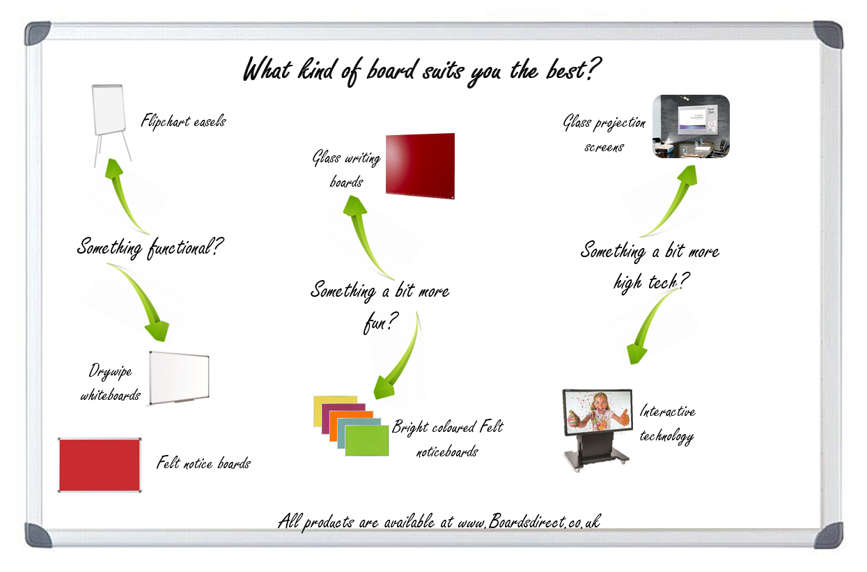 What kind of board suits you the best?

Flipchart easels

Something functional?

Drywipe whiteboards

Felt notice boards

Glass writing boards

Something a bit more fun?

Bright coloured Felt noticeboards

Glass projection screens

Something a bit more high tech?

Interactive technology

All products are available at www.Boardsdirect.co.uk